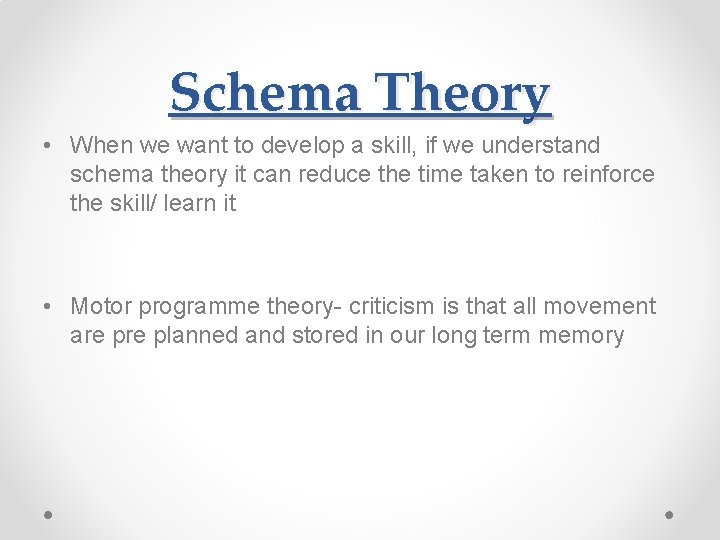 Schema Theory

• When we want to develop a skill, if we understand schema theory it can reduce the time taken to reinforce the skill/ learn it

• Motor programme theory- criticism is that all movement are pre planned and stored in our long term memory